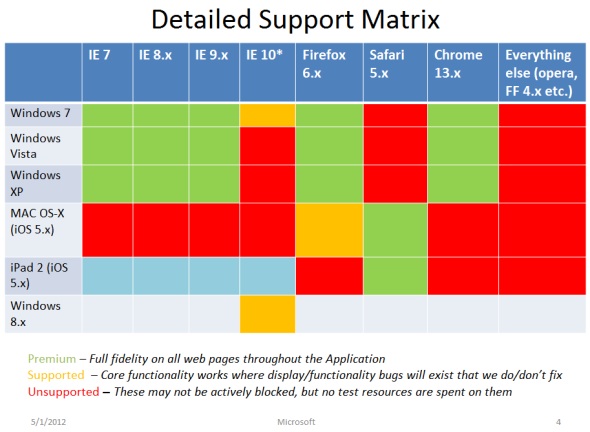 Detailed Support Matrix

| | IE 7 | IE 8.x | IE 9.x | IE 10* | Firefox 6.x | Safari 5.x | Chrome 13.x | Everything else (opera, FF 4.x etc.) |
|---|---|---|---|---|---|---|---|---|
| Windows 7 | | | | | | | | |
| Windows Vista | | | | | | | | |
| Windows XP | | | | | | | | |
| MAC OS-X (iOS 5.x) | | | | | | | | |
| iPad 2 (iOS 5.x) | | | | | | | | |
| Windows 8.x | | | | | | | | |

Premium – Full fidelity on all web pages throughout the Application
Supported – Core functionality works where display/functionality bugs will exist that we do/don't fix
Unsupported – These may not be actively blocked, but no test resources are spent on them

5/1/2012 Microsoft 4